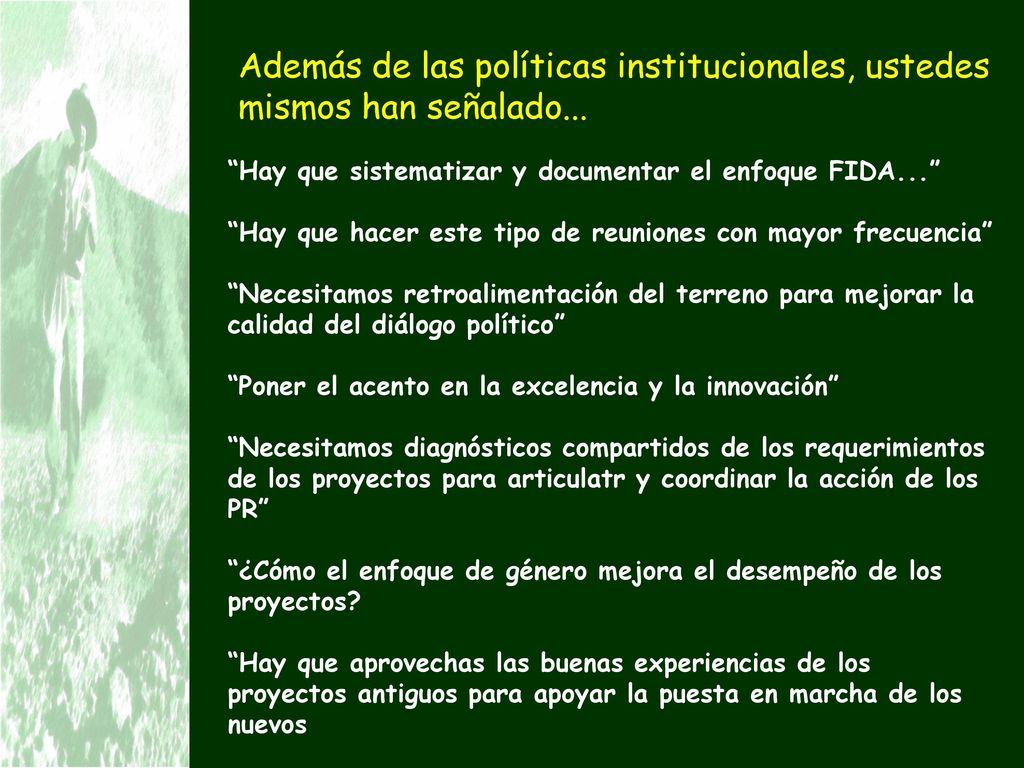 Además de las políticas institucionales, ustedes mismos han señalado...

“Hay que sistematizar y documentar el enfoque FIDA...”

“Hay que hacer este tipo de reuniones con mayor frecuencia”

“Necesitamos retroalimentación del terreno para mejorar la calidad del diálogo político”

“Poner el acento en la excelencia y la innovación”

“Necesitamos diagnósticos compartidos de los requerimientos de los proyectos para articulatr y coordinar la acción de los PR”

“¿Cómo el enfoque de género mejora el desempeño de los proyectos?

“Hay que aprovechas las buenas experiencias de los proyectos antiguos para apoyar la puesta en marcha de los nuevos